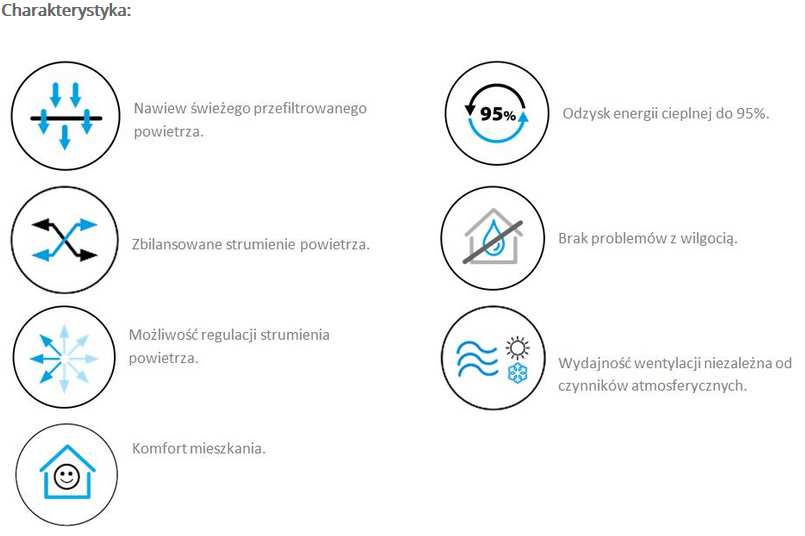 Charakterystyka:

Nawiew świeżego przefiltrowanego powietrza.

Zbilansowane strumienie powietrza.

Możliwość regulacji strumienia powietrza.

Komfort mieszkania.

95%

Odzysk energii cieplnej do 95%.

Brak problemów z wilgocią.

Wydajność wentylacji niezależna od czynników atmosferycznych.